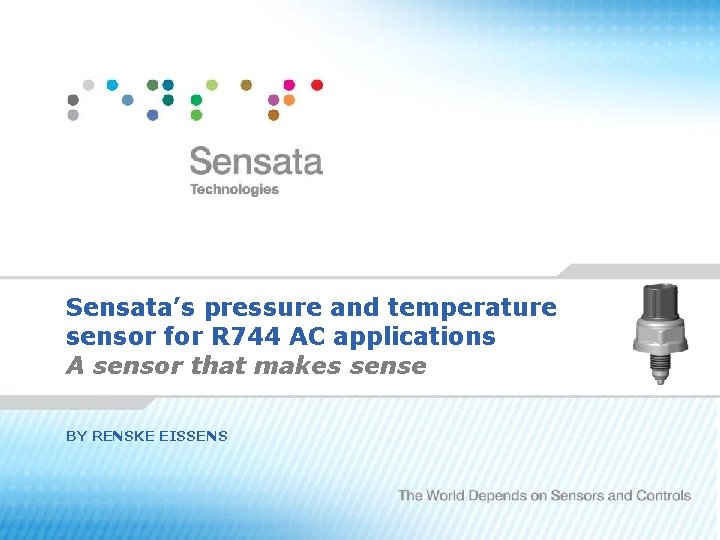 Sensata
Technologies

Sensata's pressure and temperature sensor for R744 AC applications
A sensor that makes sense

BY RENSKE EISSENS

The World Depends on Sensors and Controls